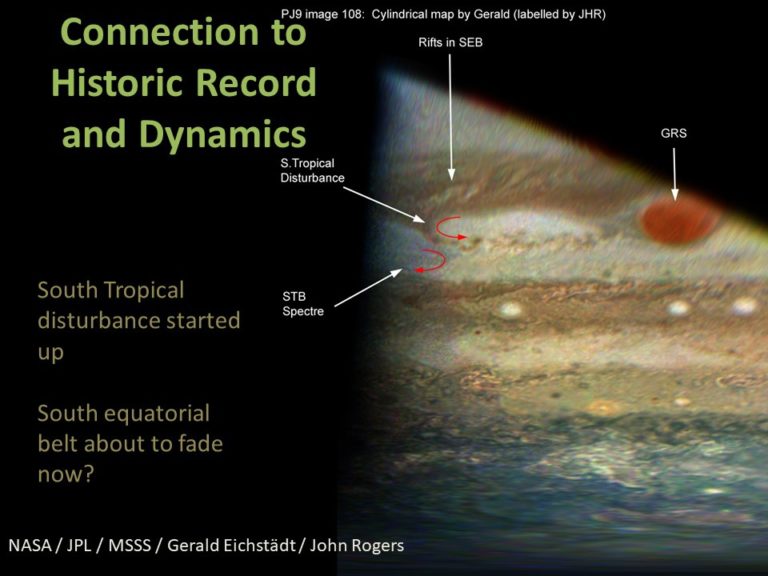 Connection to Historic Record and Dynamics

PJ9 image 108: Cylindrical map by Gerald (labelled by JHR)

Rifts in SEB

GRS

S.Tropical Disturbance

STB Spectre

South Tropical disturbance started up

South equatorial belt about to fade now?

NASA / JPL / MSSS / Gerald Eichstädt / John Rogers